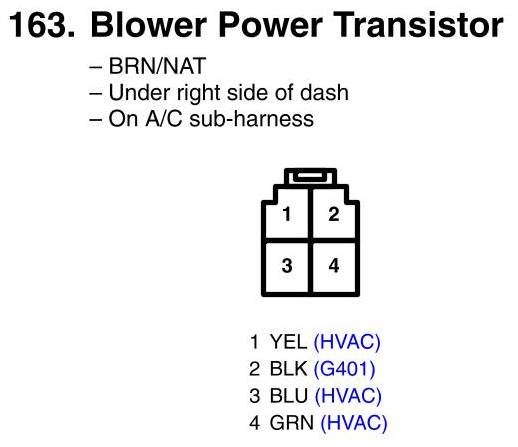 163. Blower Power Transistor

– BRN/NAT
– Under right side of dash
– On A/C sub-harness

1 2
3 4

1 YEL (HVAC)
2 BLK (G401)
3 BLU (HVAC)
4 GRN (HVAC)